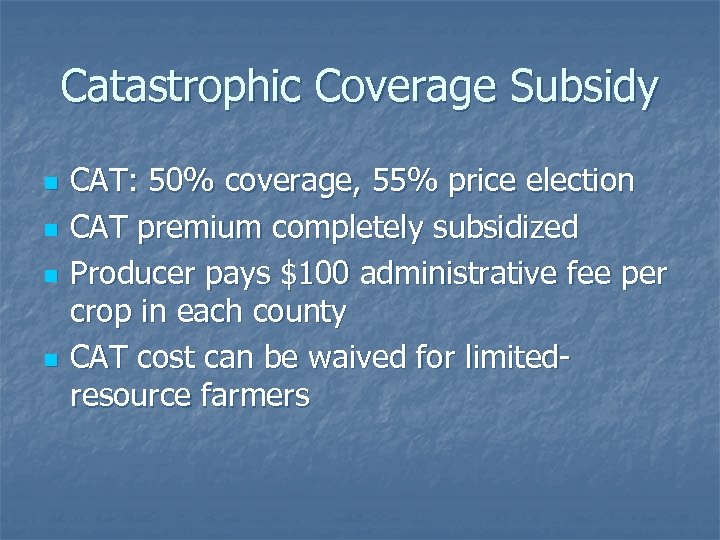 Catastrophic Coverage Subsidy

- CAT: 50% coverage, 55% price election
- CAT premium completely subsidized
- Producer pays \$100 administrative fee per crop in each county
- CAT cost can be waived for limited-resource farmers